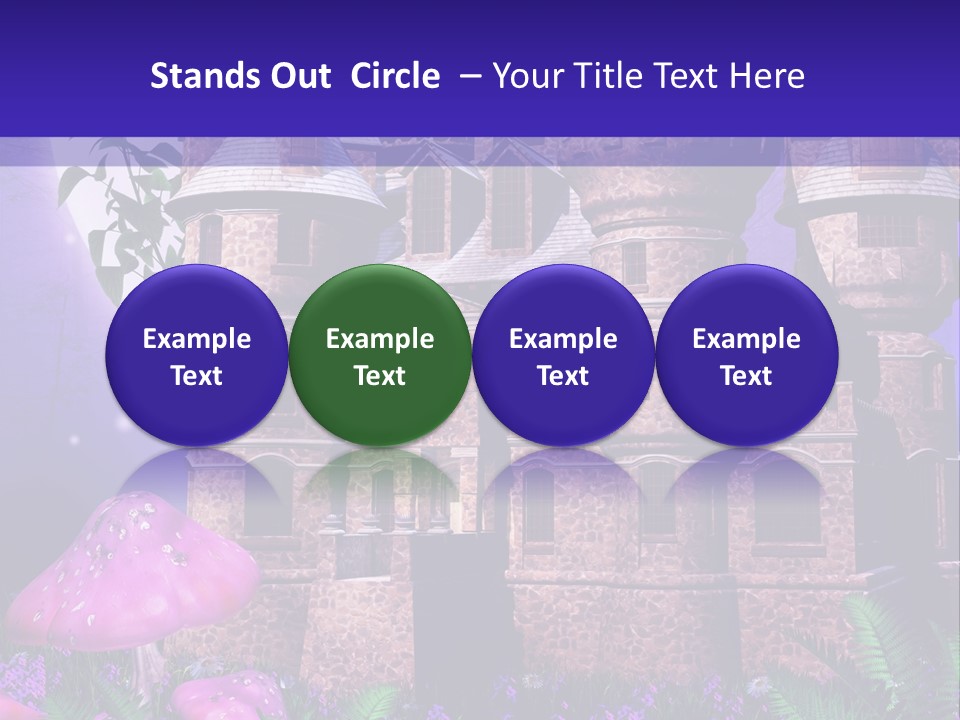 Stands Out Circle – Your Title Text Here

Example Text

Example Text

Example Text

Example Text